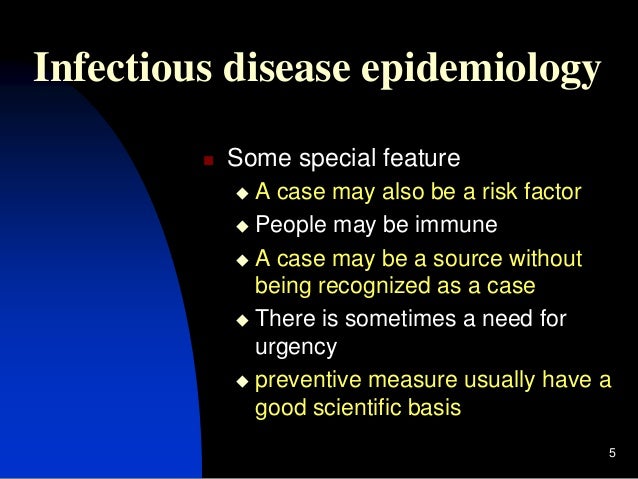 Infectious disease epidemiology

- Some special feature
  - A case may also be a risk factor
  - People may be immune
  - A case may be a source without being recognized as a case
  - There is sometimes a need for urgency
  - preventive measure usually have a good scientific basis

5